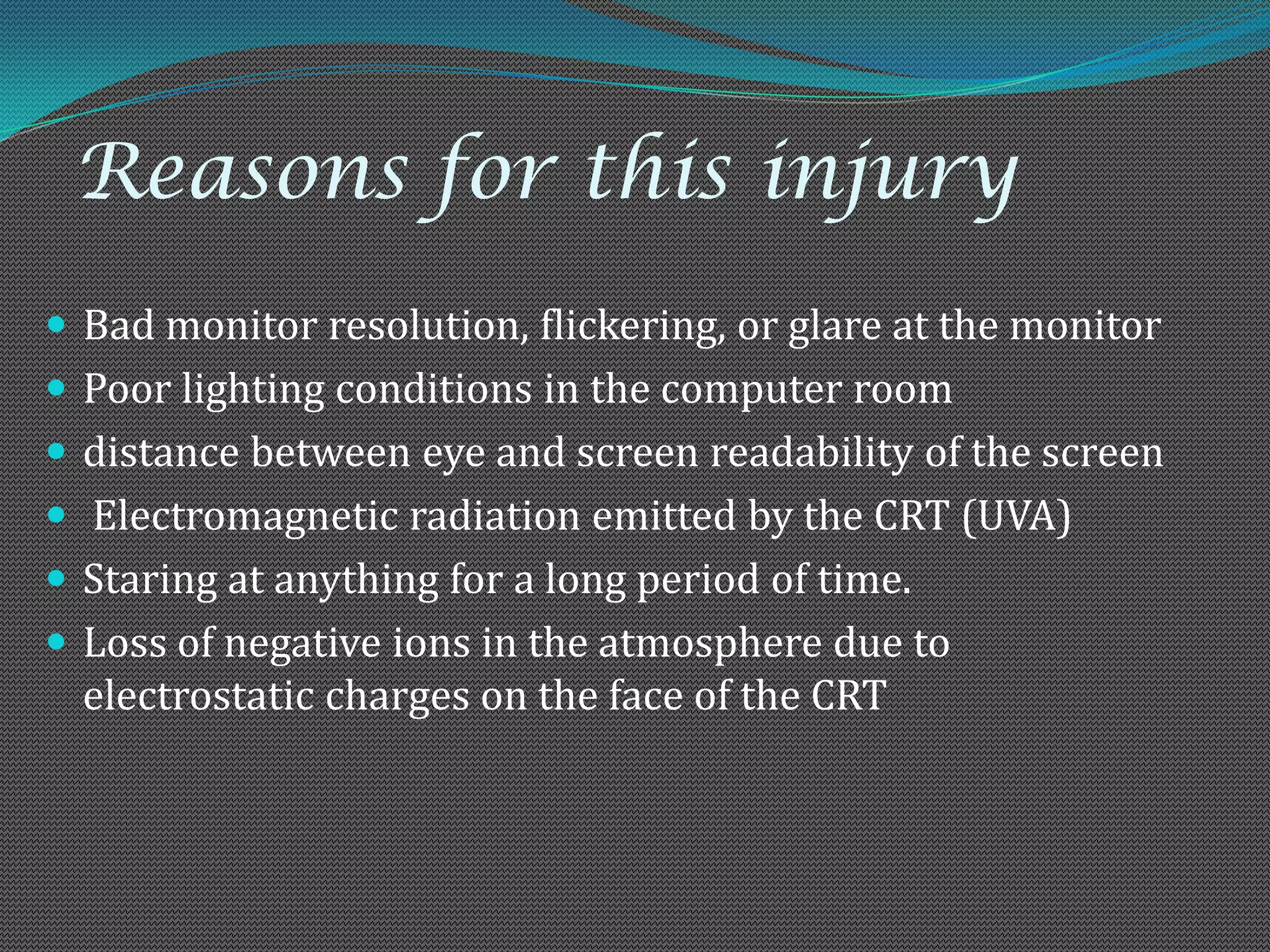 Reasons for this injury

- Bad monitor resolution, flickering, or glare at the monitor
- Poor lighting conditions in the computer room
- distance between eye and screen readability of the screen
- Electromagnetic radiation emitted by the CRT (UVA)
- Staring at anything for a long period of time.
- Loss of negative ions in the atmosphere due to electrostatic charges on the face of the CRT